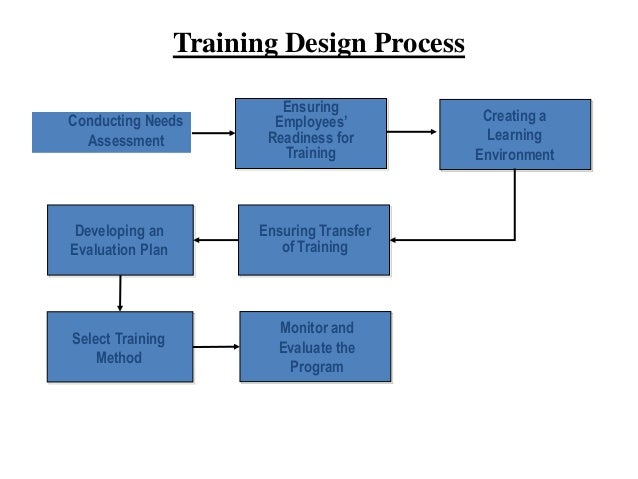 Training Design Process

Conducting Needs Assessment

Ensuring Employees' Readiness for Training

Creating a Learning Environment

Ensuring Transfer of Training

Developing an Evaluation Plan

Select Training Method

Monitor and Evaluate the Program